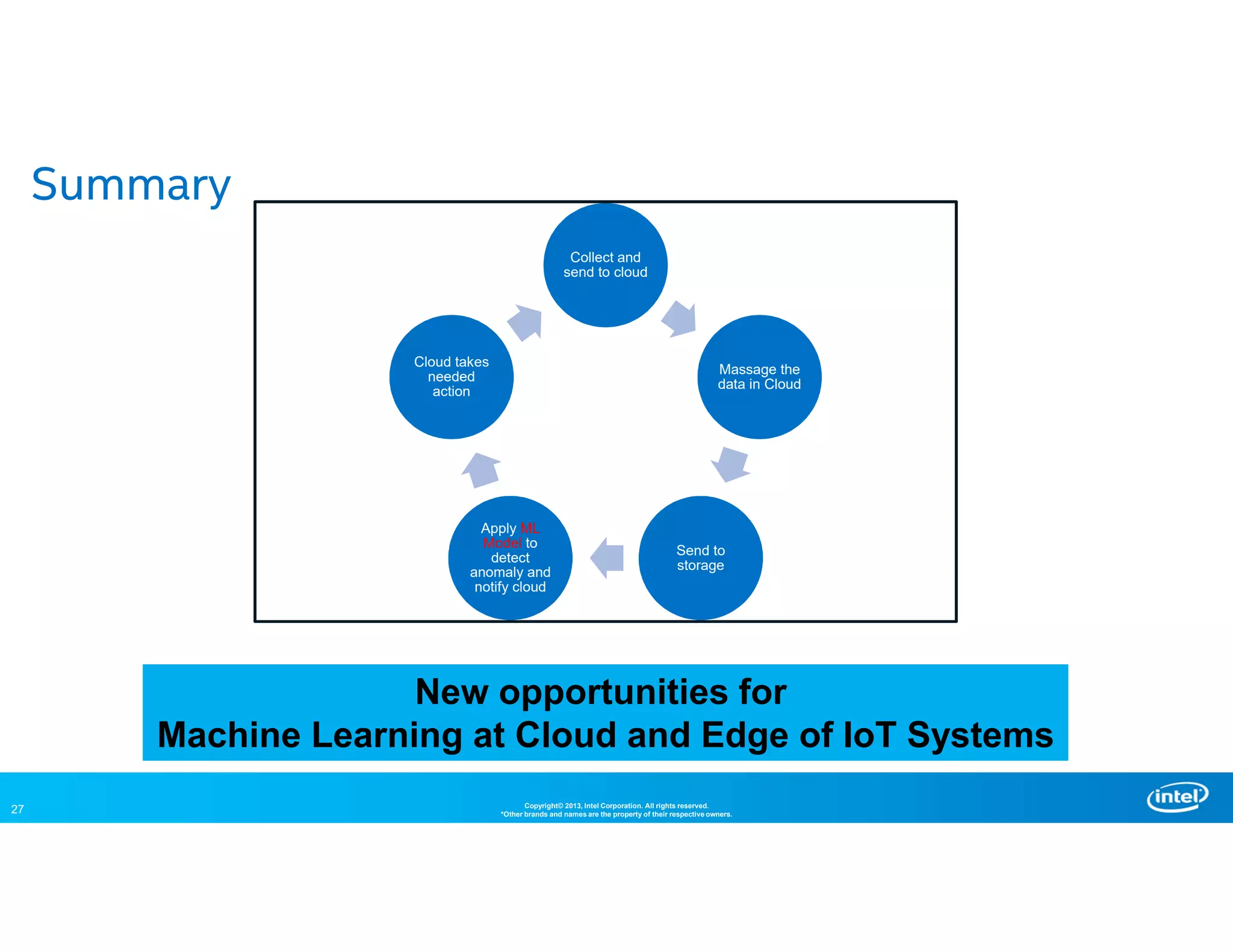 Summary

Collect and send to cloud

Massage the data in Cloud

Send to storage

Apply ML Model to detect anomaly and notify cloud

Cloud takes needed action

New opportunities for
Machine Learning at Cloud and Edge of IoT Systems

27

Copyright© 2013, Intel Corporation. All rights reserved.
*Other brands and names are the property of their respective owners.

intel